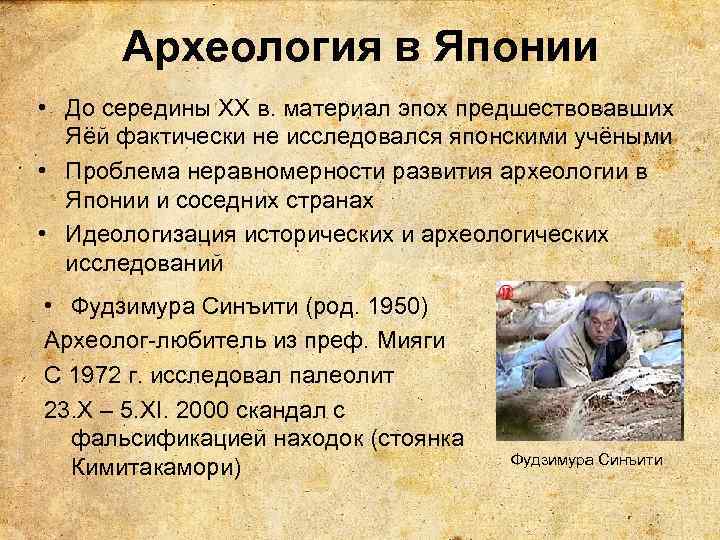 Археология в Японии

• До середины XX в. материал эпох предшествовавших Яёй фактически не исследовался японскими учёными
• Проблема неравномерности развития археологии в Японии и соседних странах
• Идеологизация исторических и археологических исследований

• Фудзимура Синъити (род. 1950)
Археолог-любитель из преф. Мияги
С 1972 г. исследовал палеолит
23.X – 5.XI. 2000 скандал с фальсификацией находок (стоянка Кимитакамори)

Фудзимура Синъити